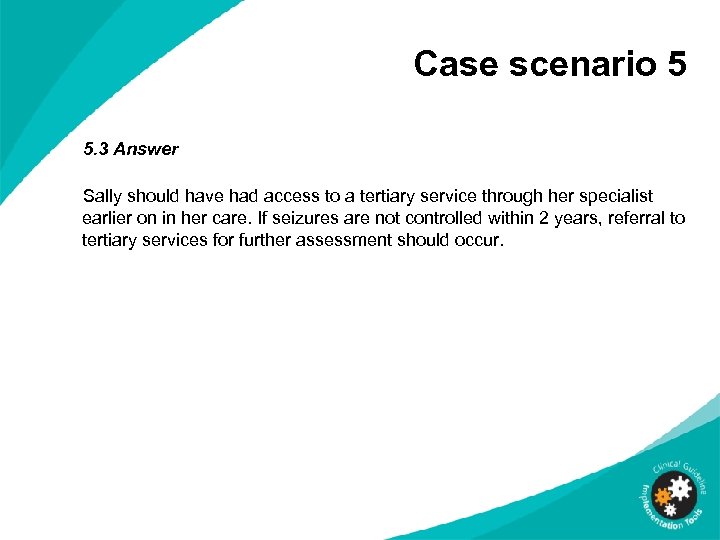 Case scenario 5

5.3 Answer

Sally should have had access to a tertiary service through her specialist earlier on in her care. If seizures are not controlled within 2 years, referral to tertiary services for further assessment should occur.

Clinical Guideline Implementation Tools